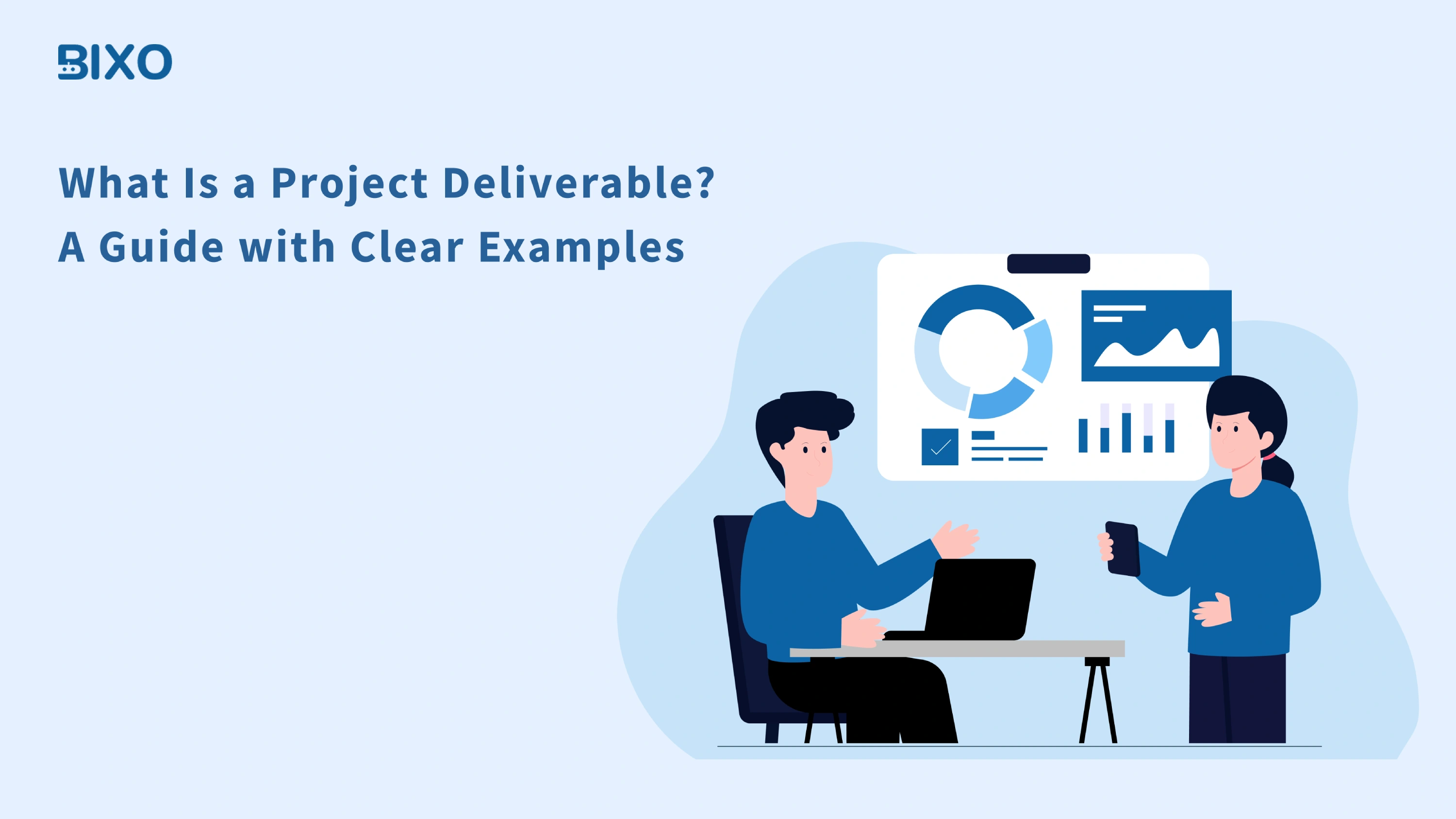 BIXO

What Is a Project Deliverable?
A Guide with Clear Examples